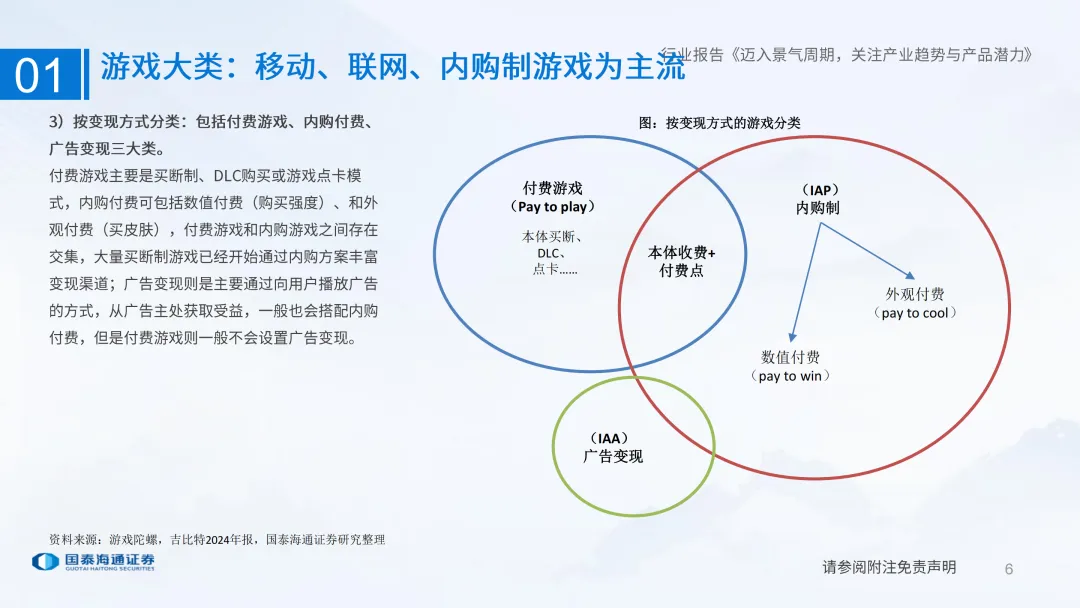 01 游戏大类：移动、联网、内购制游戏为主流

行业报告《迈入景气周期，关注产业趋势与产品潜力》

3）按变现方式分类：包括付费游戏、内购付费、广告变现三大类。

付费游戏主要是买断制、DLC购买或游戏点卡模式，内购付费可包括数值付费（购买强度）、和外观付费（买皮肤），付费游戏和内购游戏之间存在交集，大量买断制游戏已经开始通过内购方案丰富变现渠道；广告变现则是主要通过向用户播放广告的方式，从广告主处获取受益，一般也会搭配内购付费，但是付费游戏则一般不会设置广告变现。

图：按变现方式的游戏分类

付费游戏
（Pay to play）

本体买断、
DLC、
点卡……

本体收费+
付费点

（IAP）
内购制

外观付费
（pay to cool）

数值付费
（pay to win）

（IAA）
广告变现

资料来源：游戏陀螺，吉比特2024年报，国泰海通证券研究整理

国泰海通证券
GUOTAI HAITONG SECURITIES

请参阅附注免责声明

6